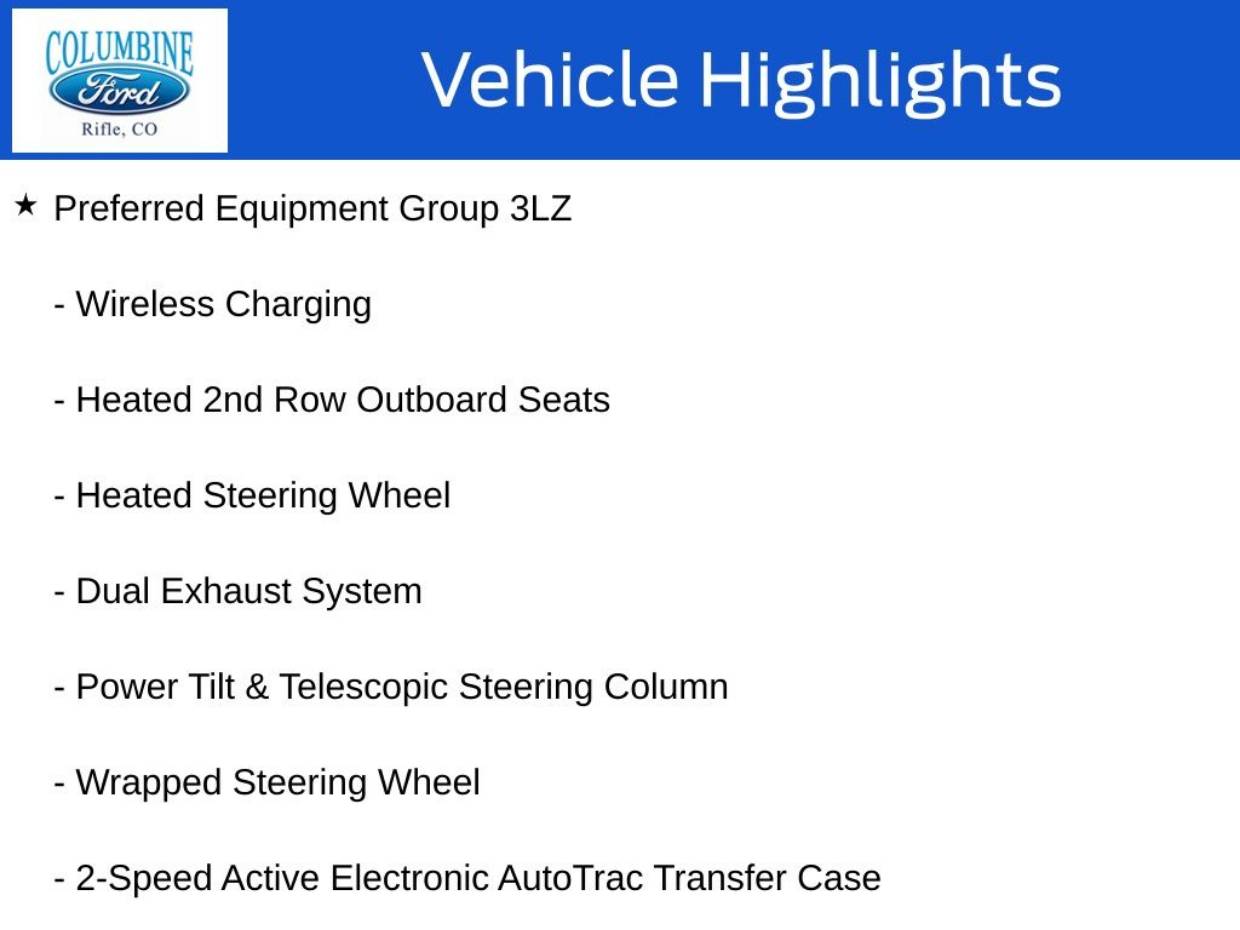 COLUMBINE
Ford
Rifle, CO

Vehicle Highlights

★ Preferred Equipment Group 3LZ

- Wireless Charging

- Heated 2nd Row Outboard Seats

- Heated Steering Wheel

- Dual Exhaust System

- Power Tilt & Telescopic Steering Column

- Wrapped Steering Wheel

- 2-Speed Active Electronic AutoTrac Transfer Case